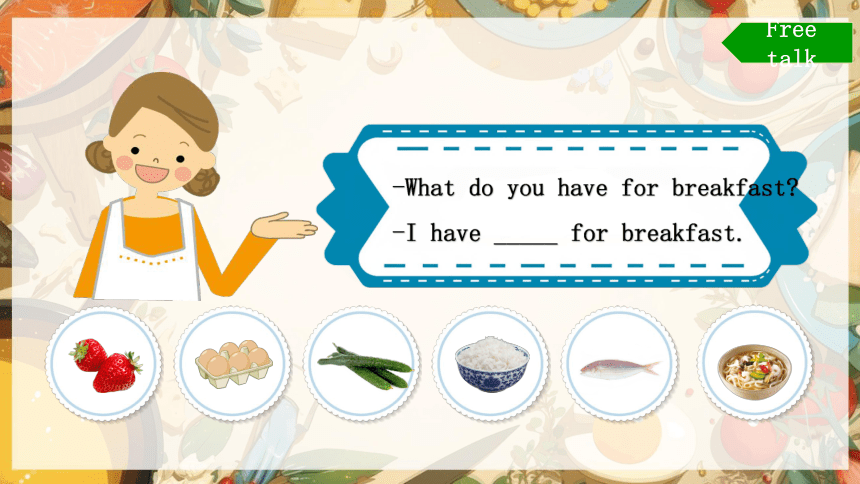 Free talk

-What do you have for breakfast?

-I have _____ for breakfast.